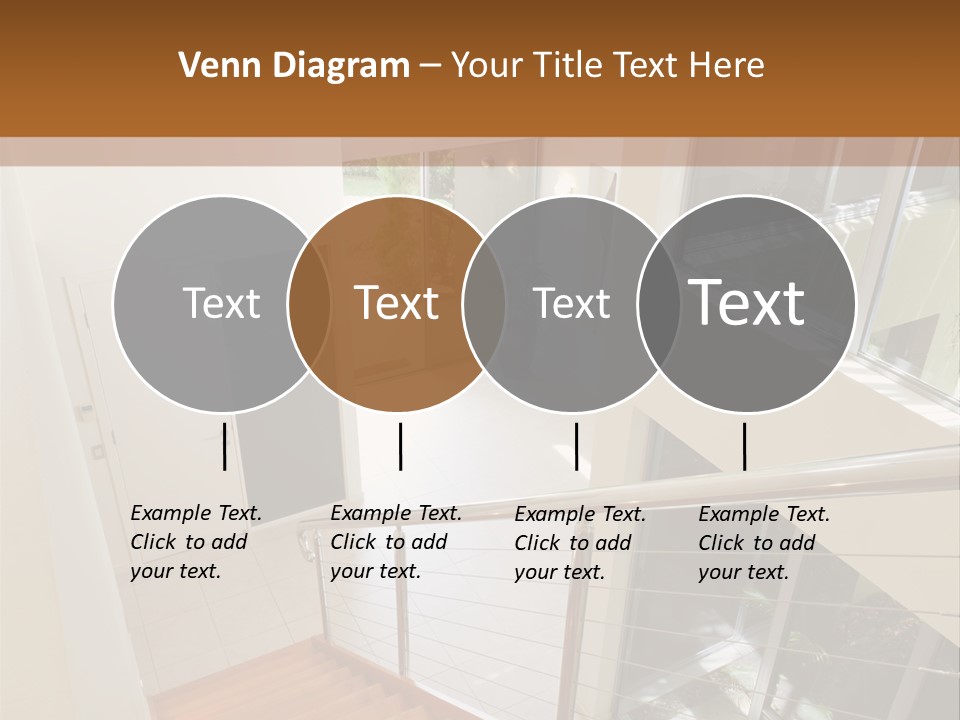 Venn Diagram – Your Title Text Here

Text

Text

Text

Text

Example Text. Click to add your text.

Example Text. Click to add your text.

Example Text. Click to add your text.

Example Text. Click to add your text.